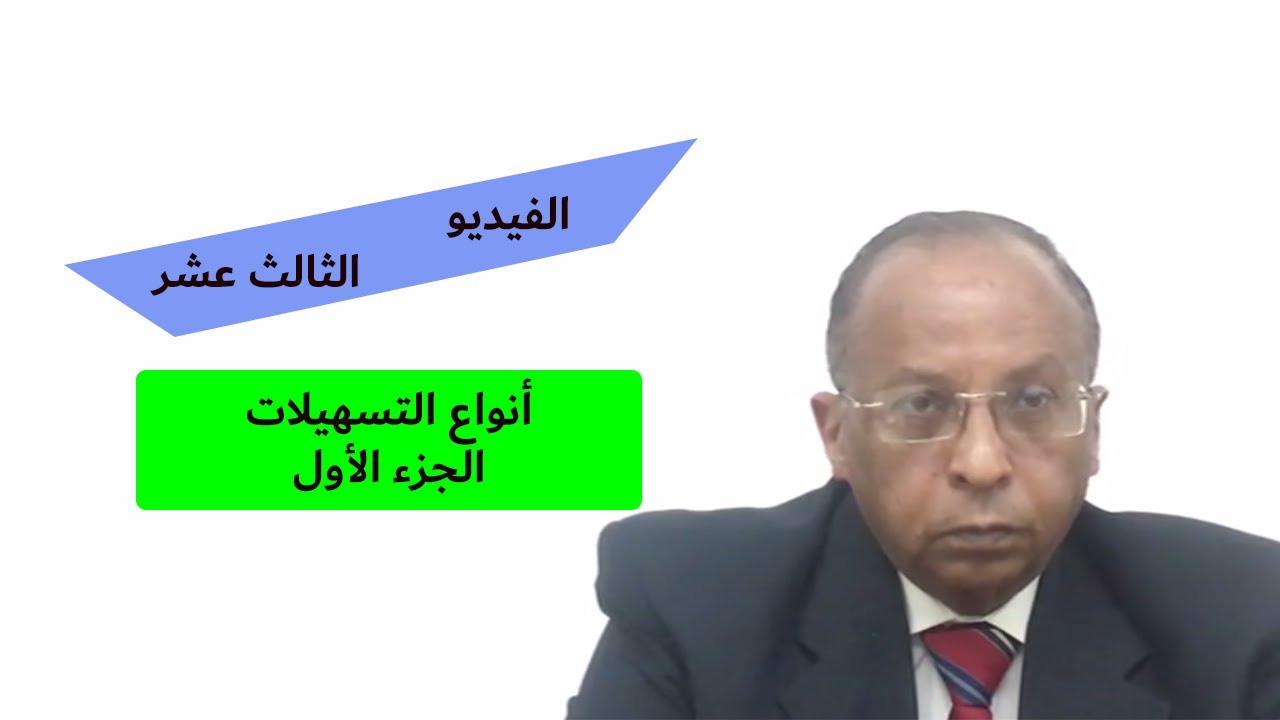 الفيديو
الثالث عشر

أنواع التسهيلات
الجزء الأول